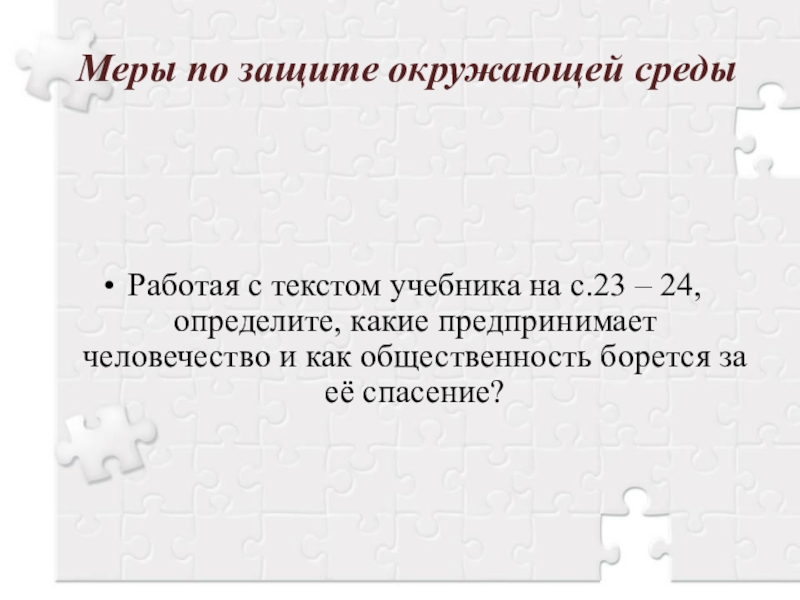 Меры по защите окружающей среды

• Работая с текстом учебника на с.23 – 24, определите, какие предпринимает человечество и как общественность борется за её спасение?